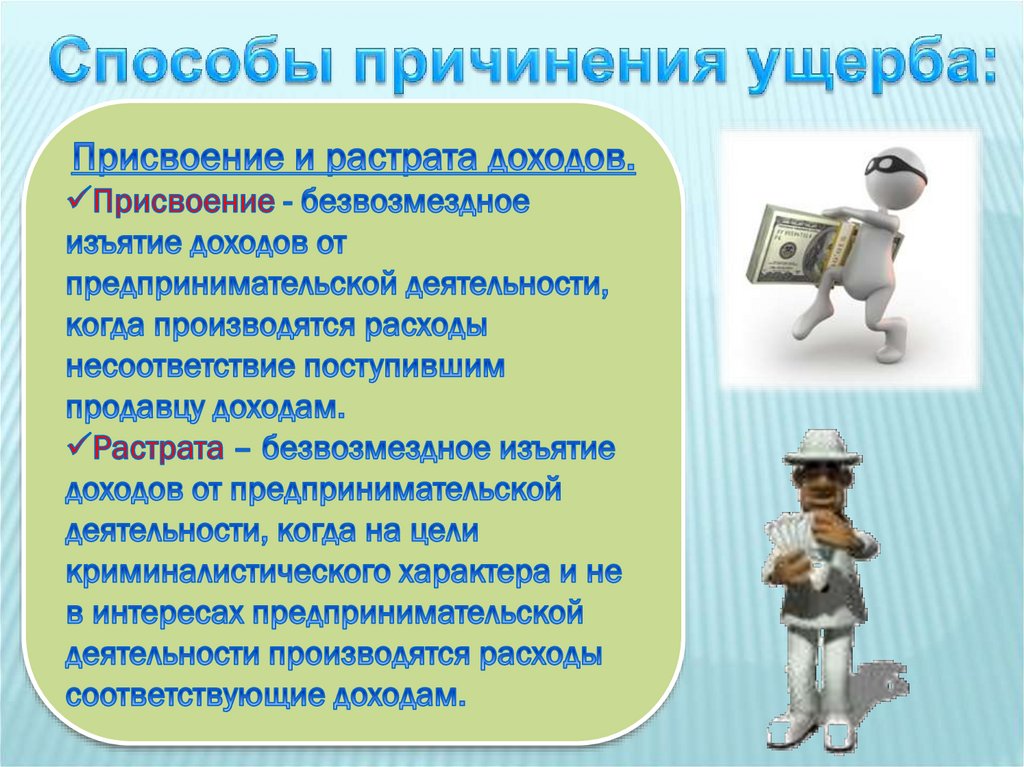 Способы причинения ущерба:

Присвоение и растрата доходов.

✓Присвоение - безвозмездное изъятие доходов от предпринимательской деятельности, когда производятся расходы несоответствие поступившим продавцу доходам.

✓Растрата – безвозмездное изъятие доходов от предпринимательской деятельности, когда на цели криминалистического характера и не в интересах предпринимательской деятельности производятся расходы соответствующие доходам.